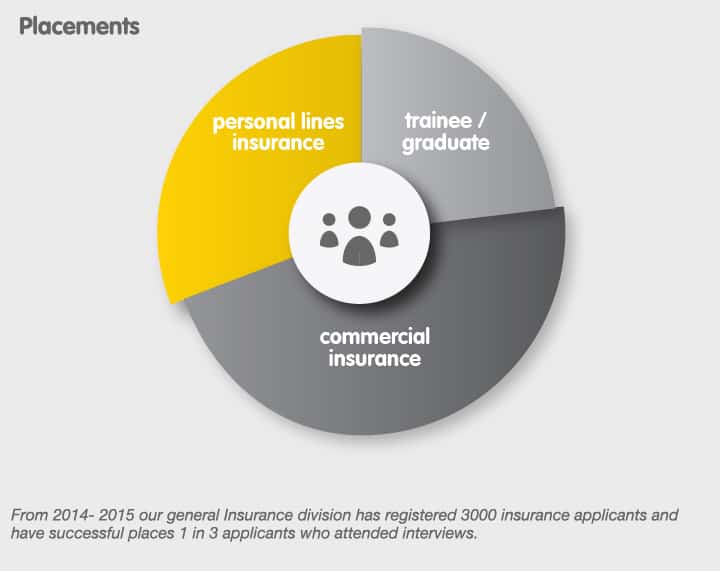 Placements

personal lines insurance

trainee / graduate

commercial insurance

From 2014- 2015 our general Insurance division has registered 3000 insurance applicants and have successful places 1 in 3 applicants who attended interviews.